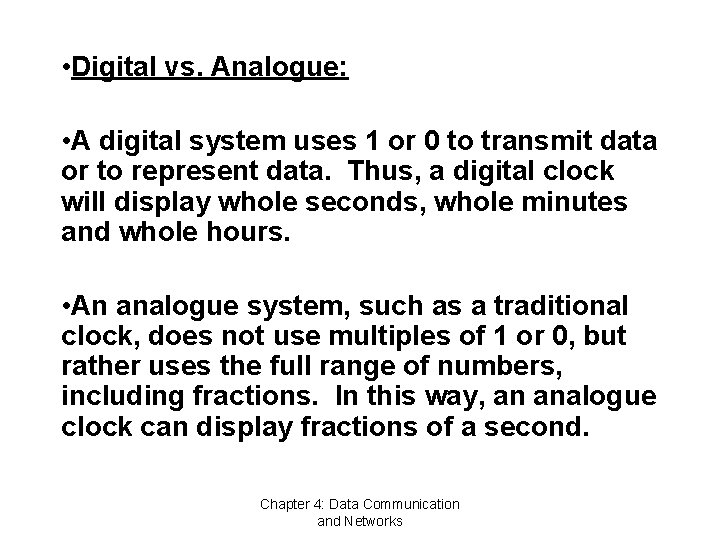 •Digital vs. Analogue:

•A digital system uses 1 or 0 to transmit data or to represent data. Thus, a digital clock will display whole seconds, whole minutes and whole hours.

•An analogue system, such as a traditional clock, does not use multiples of 1 or 0, but rather uses the full range of numbers, including fractions. In this way, an analogue clock can display fractions of a second.

Chapter 4: Data Communication and Networks